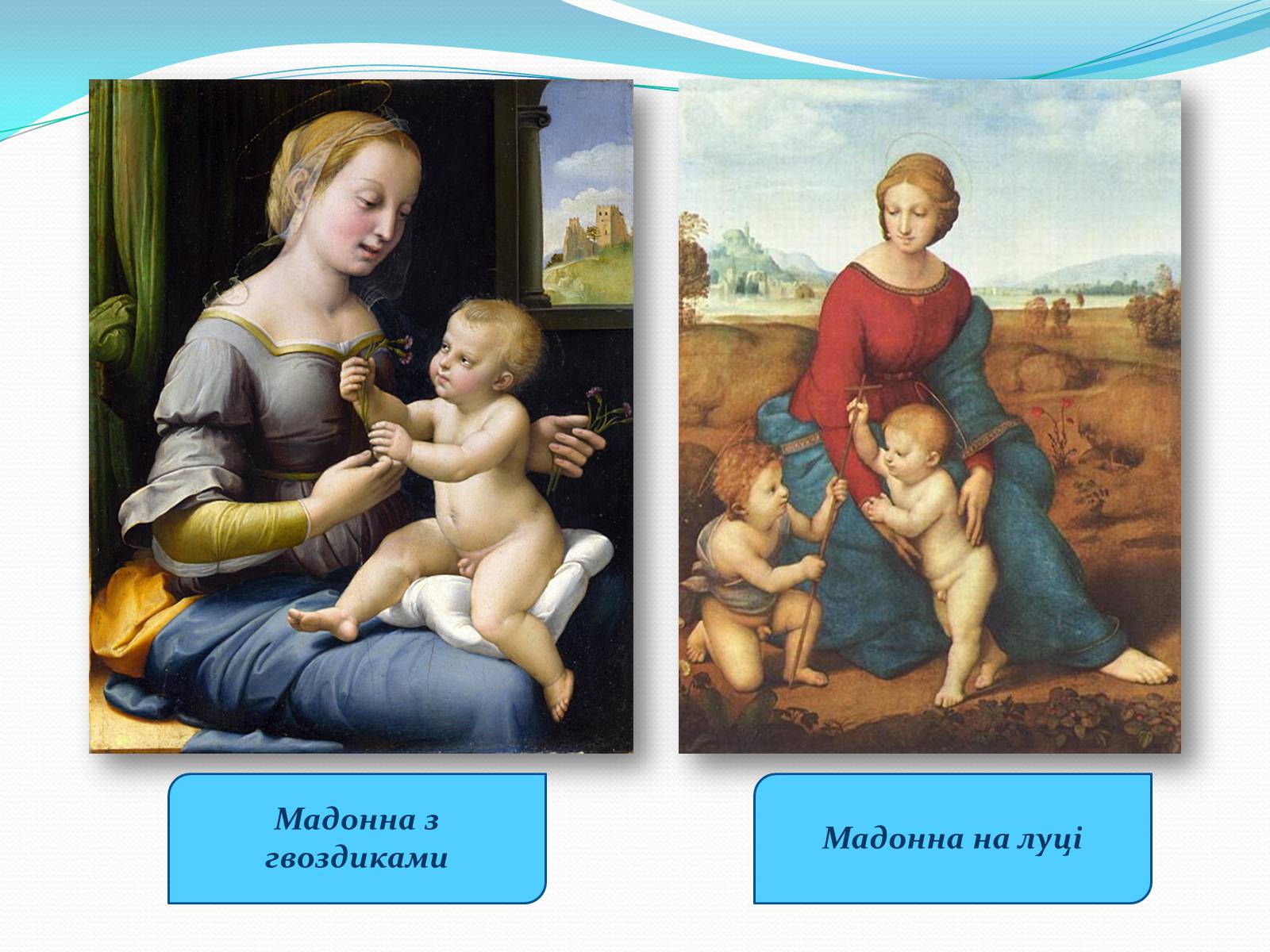 Мадонна з гвоздиками

Мадонна на луці